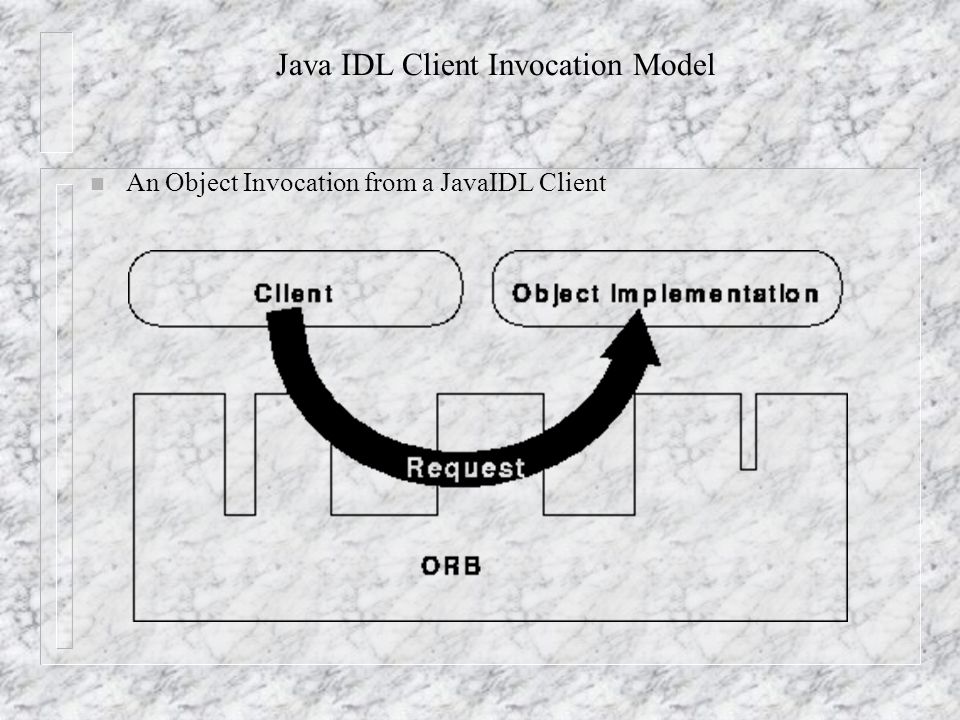 Java IDL Client Invocation Model

An Object Invocation from a JavaIDL Client

Client

Object Implementation

Request

ORB